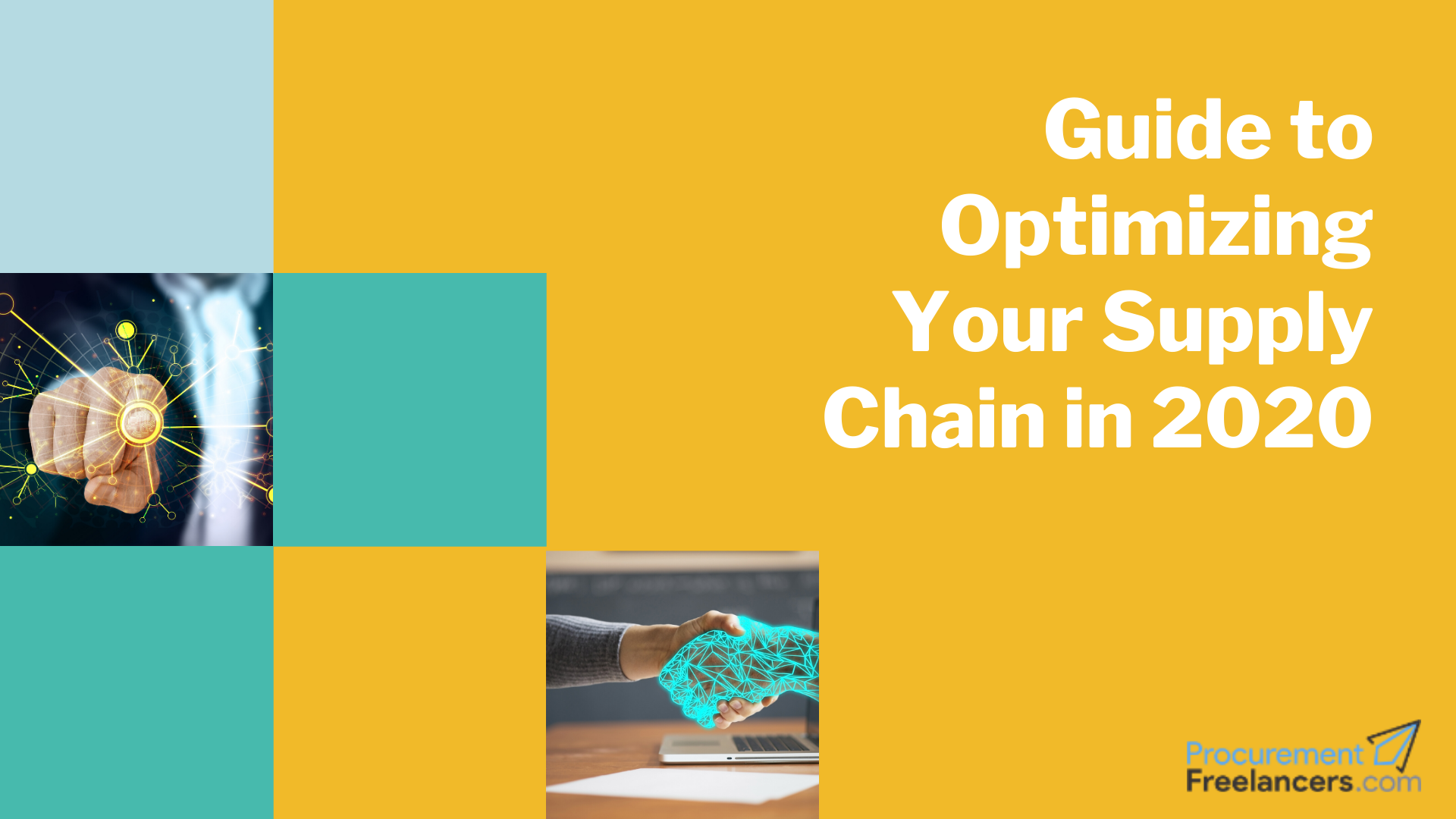 Guide to Optimizing Your Supply Chain in 2020

Procurement Freelancers.com